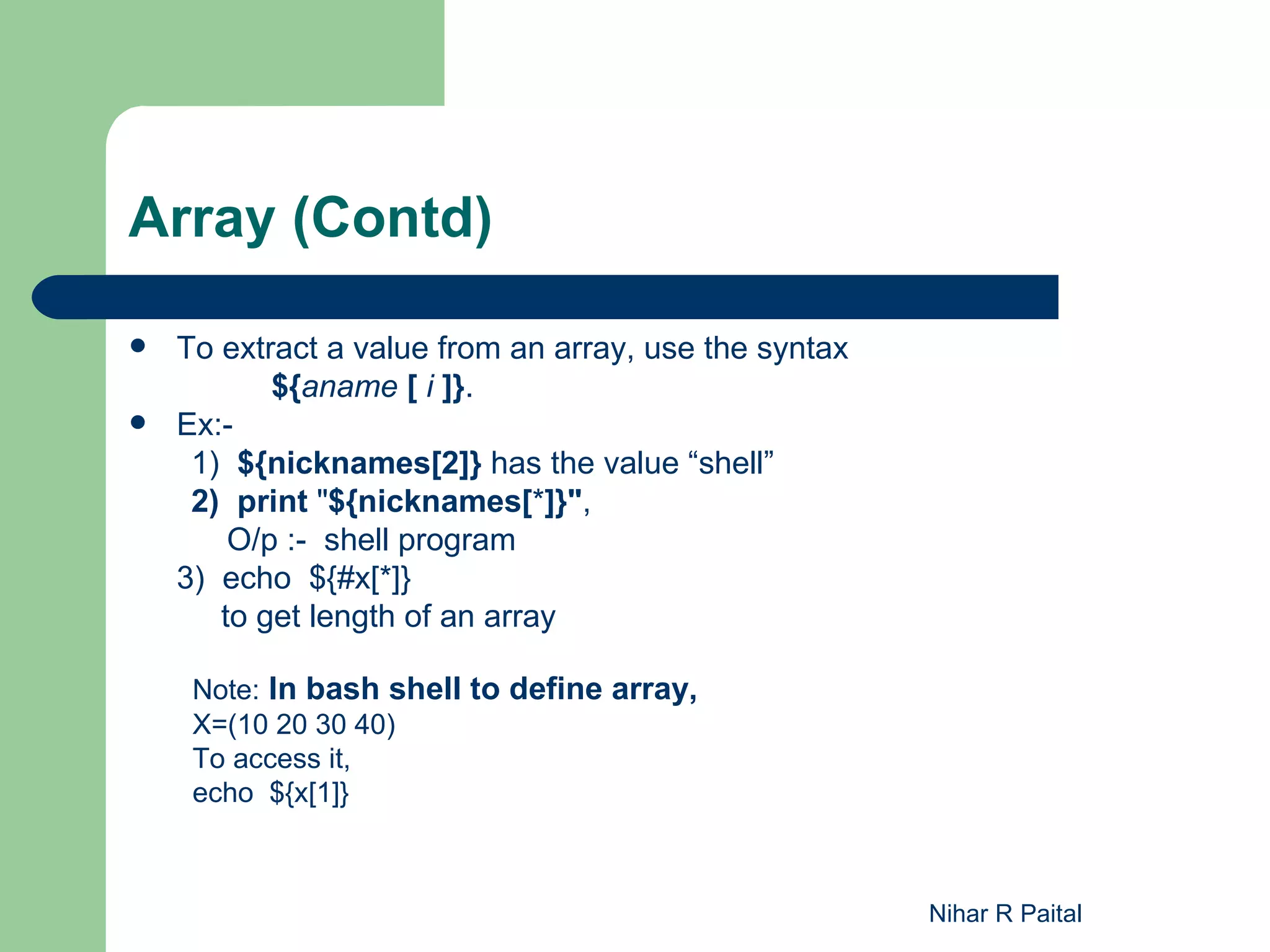 Array (Contd)

• To extract a value from an array, use the syntax
${aname [ i ]}.

• Ex:-
1) ${nicknames[2]} has the value “shell”
2) print "${nicknames[*]}",
O/p :- shell program
3) echo ${#x[*]}
to get length of an array

Note: In bash shell to define array,
X=(10 20 30 40)
To access it,
echo ${x[1]}

Nihar R Paital